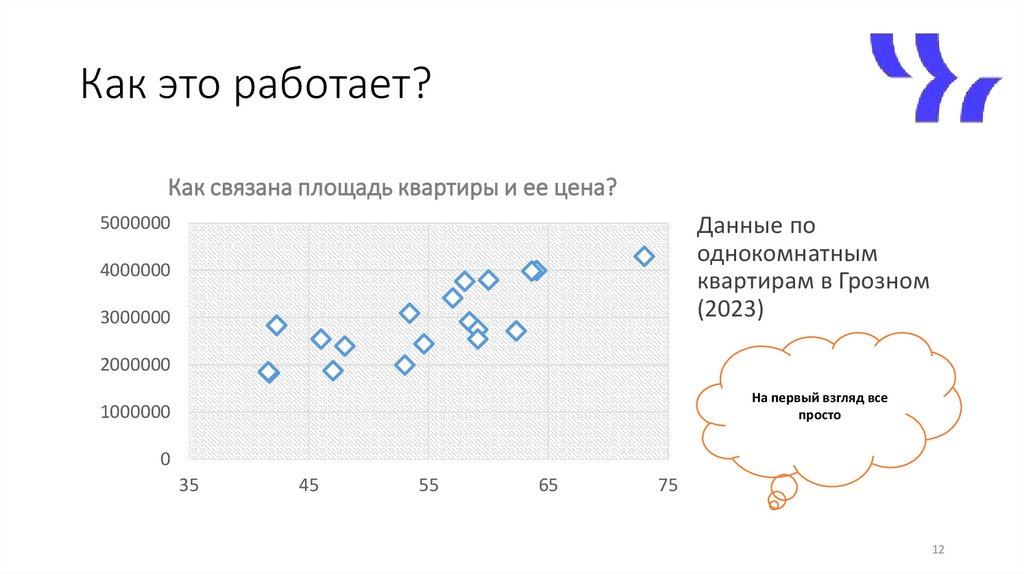 Как это работает?

Как связана площадь квартиры и ее цена?

5000000
4000000
3000000
2000000
1000000
0

35
45
55
65
75

Данные по однокомнатным квартирам в Грозном (2023)

На первый взгляд все просто

12